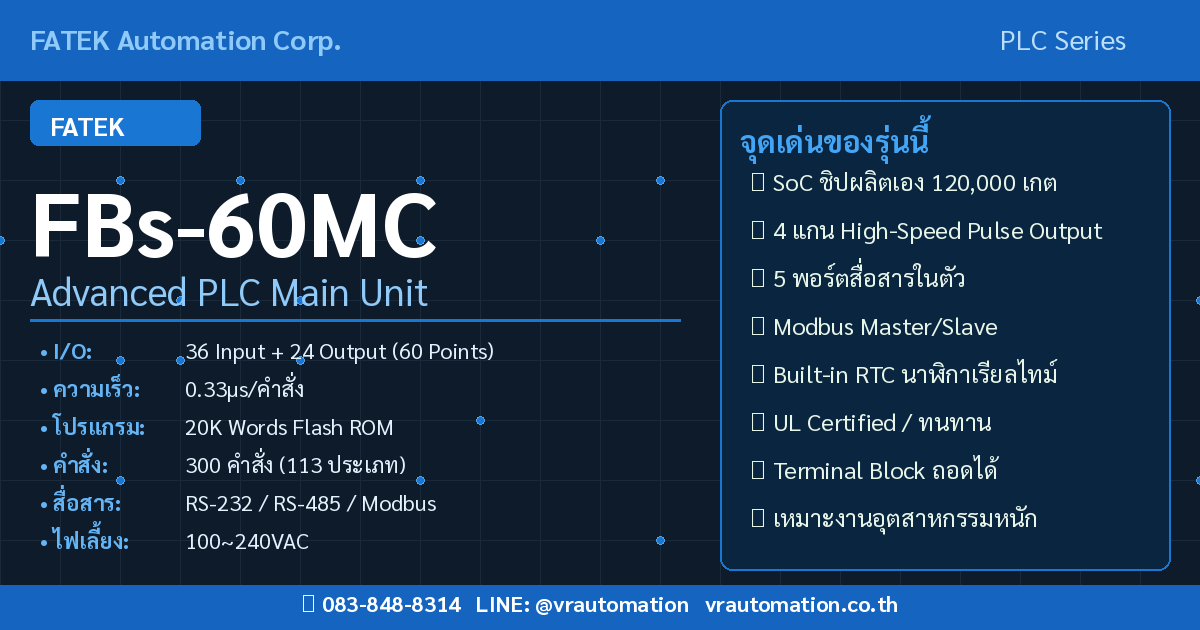 FATEK Automation Corp.

PLC Series

FATEK

FBs-60MC

Advanced PLC Main Unit

• I/O: 36 Input + 24 Output (60 Points)
• ความเร็ว: 0.33μs/คำสั่ง
• โปรแกรม: 20K Words Flash ROM
• คำสั่ง: 300 คำสั่ง (113 ประเภท)
• สื่อสาร: RS-232 / RS-485 / Modbus
• ไฟเลี้ยง: 100~240VAC

จุดเด่นของรุ่นนี้

SoC ชิปผลิตเอง 120,000 เกต
4 แกน High-Speed Pulse Output
5 พอร์ตสื่อสารในตัว
Modbus Master/Slave
Built-in RTC นาฬิกาเรียลไทม์
UL Certified / ทนทาน
Terminal Block ถอดได้
เหมาะงานอุตสาหกรรมหนัก

083-848-8314 LINE: @vrautomation vrautomation.co.th